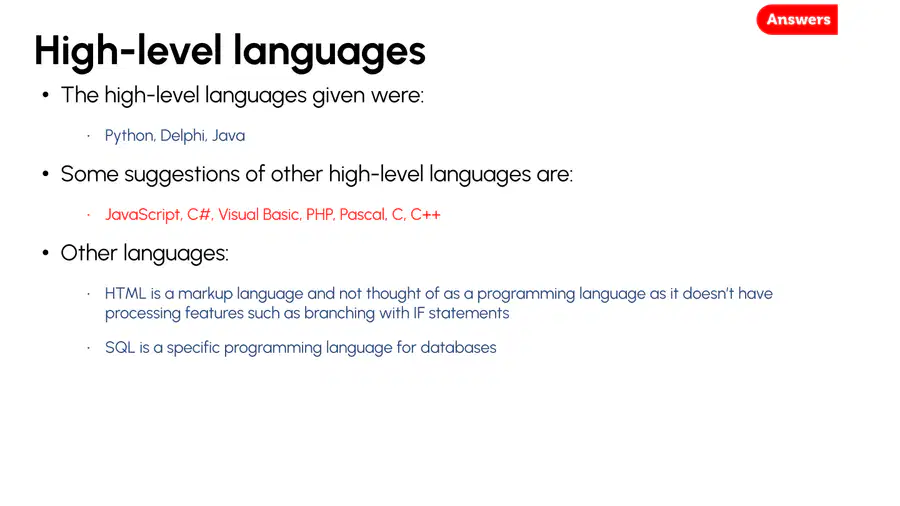 Answers

High-level languages

• The high-level languages given were:

· Python, Delphi, Java

• Some suggestions of other high-level languages are:

· JavaScript, C#, Visual Basic, PHP, Pascal, C, C++

• Other languages:

· HTML is a markup language and not thought of as a programming language as it doesn't have processing features such as branching with IF statements

· SQL is a specific programming language for databases